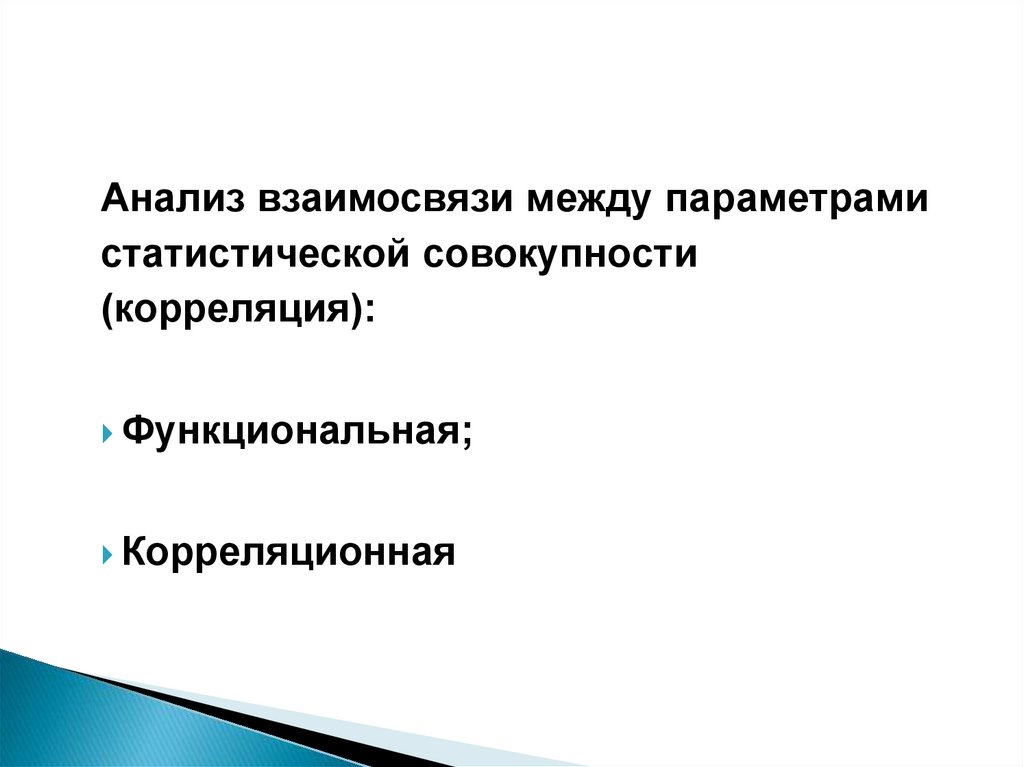 Анализ взаимосвязи между параметрами статистической совокупности (корреляция):

Функциональная;

Корреляционная